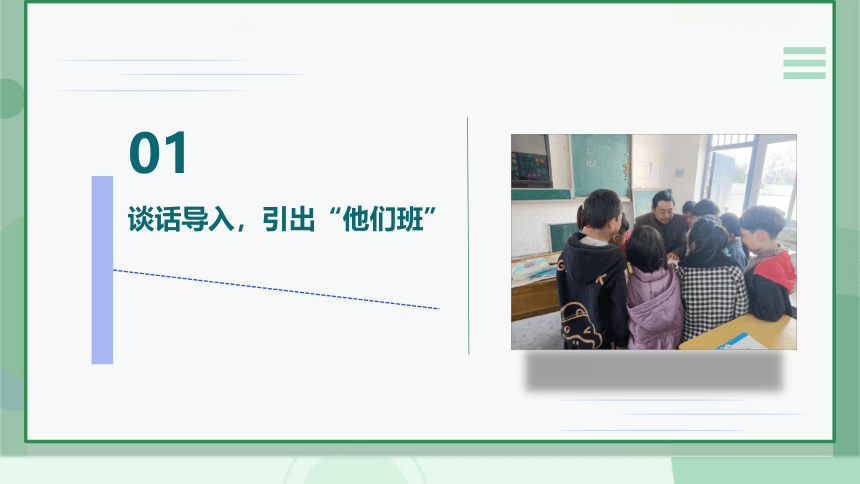 01

谈话导入，引出“他们班”